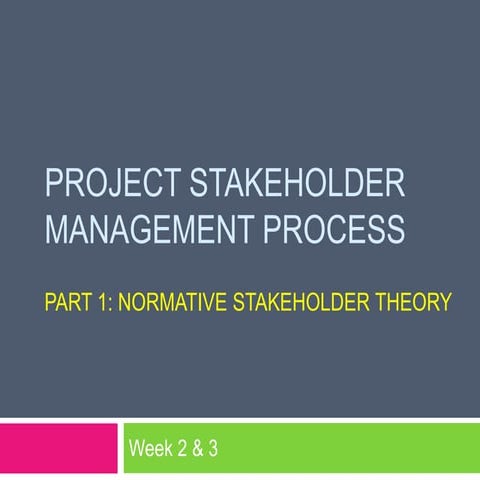 PROJECT STAKEHOLDER MANAGEMENT PROCESS

PART 1: NORMATIVE STAKEHOLDER THEORY

Week 2 & 3